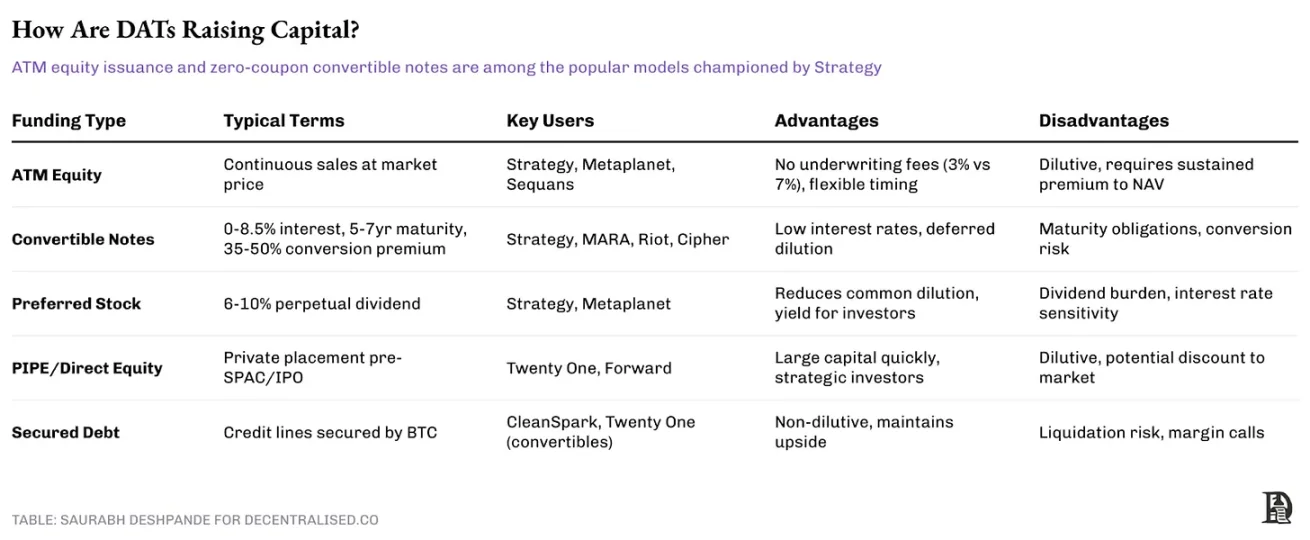 How Are DATs Raising Capital?

ATM equity issuance and zero-coupon convertible notes are among the popular models championed by Strategy

| Funding Type | Typical Terms | Key Users | Advantages | Disadvantages |
|---|---|---|---|---|
| ATM Equity | Continuous sales at market price | Strategy, Metaplanet, Sequans | No underwriting fees (3% vs 7%), flexible timing | Dilutive, requires sustained premium to NAV |
| Convertible Notes | 0-8.5% interest, 5-7yr maturity, 35-50% conversion premium | Strategy, MARA, Riot, Cipher | Low interest rates, deferred dilution | Maturity obligations, conversion risk |
| Preferred Stock | 6-10% perpetual dividend | Strategy, Metaplanet | Reduces common dilution, yield for investors | Dividend burden, interest rate sensitivity |
| PIPE/Direct Equity | Private placement pre-SPAC/IPO | Twenty One, Forward | Large capital quickly, strategic investors | Dilutive, potential discount to market |
| Secured Debt | Credit lines secured by BTC | CleanSpark, Twenty One (convertibles) | Non-dilutive, maintains upside | Liquidation risk, margin calls |

TABLE: SAURABH DESHPANDE FOR DECENTRALISED.CO